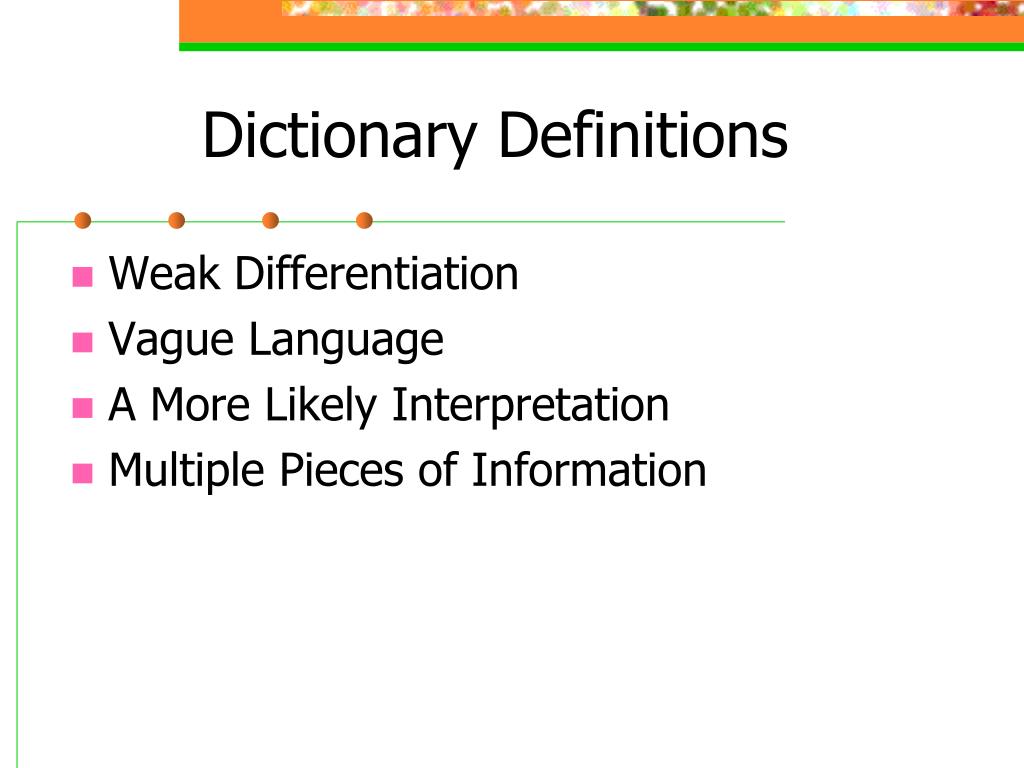 Dictionary Definitions

- Weak Differentiation
- Vague Language
- A More Likely Interpretation
- Multiple Pieces of Information